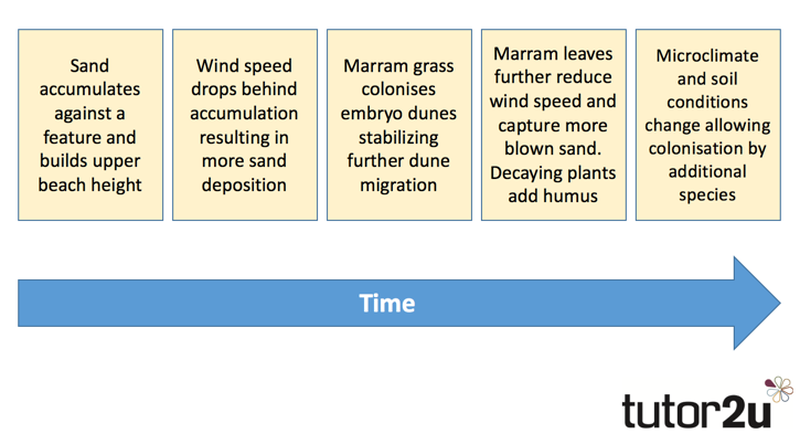 Sand accumulates against a feature and builds upper beach height

Wind speed drops behind accumulation resulting in more sand deposition

Marram grass colonises embryo dunes stabilizing further dune migration

Marram leaves further reduce wind speed and capture more blown sand. Decaying plants add humus

Microclimate and soil conditions change allowing colonisation by additional species

Time

tutor2u